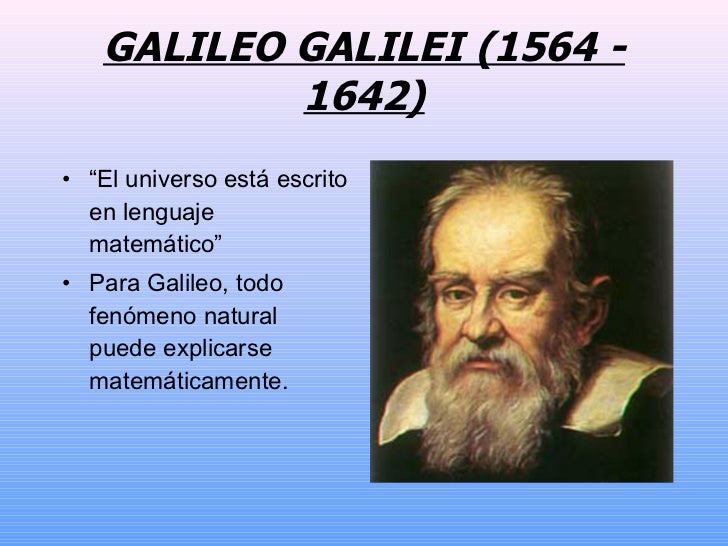 GALILEO GALILEI (1564 - 1642)

• “El universo está escrito en lenguaje matemático”

• Para Galileo, todo fenómeno natural puede explicarse matemáticamente.